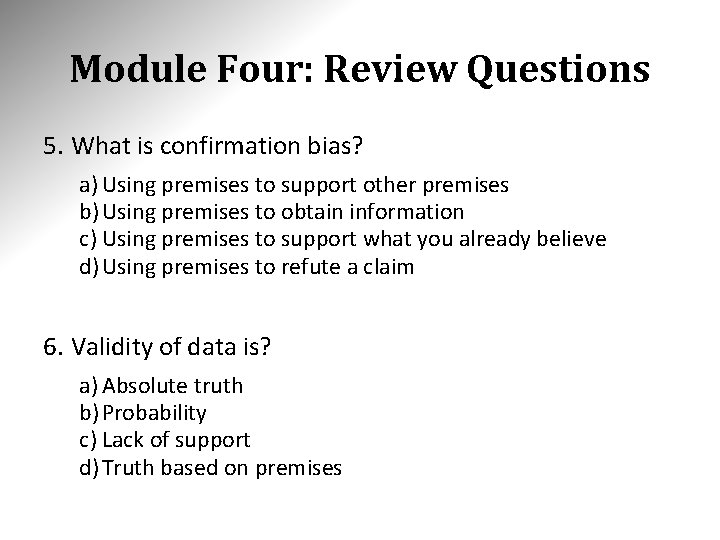 Module Four: Review Questions

5. What is confirmation bias?

a) Using premises to support other premises
b) Using premises to obtain information
c) Using premises to support what you already believe
d) Using premises to refute a claim

6. Validity of data is?

a) Absolute truth
b) Probability
c) Lack of support
d) Truth based on premises